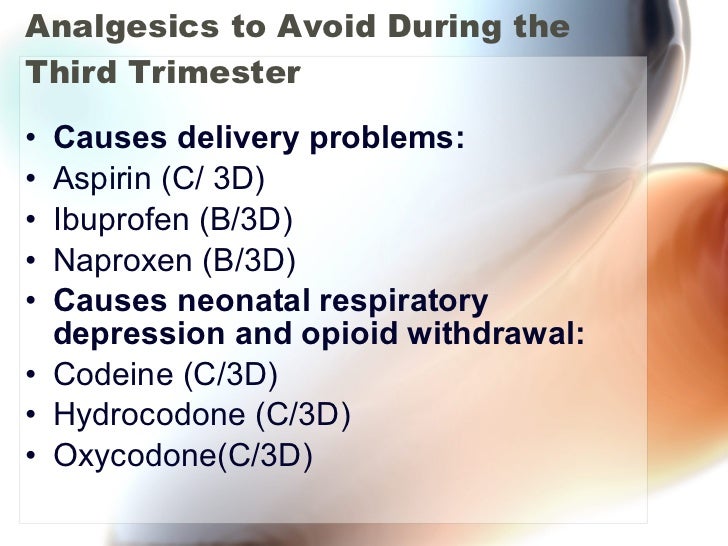 Analgesics to Avoid During the Third Trimester

• Causes delivery problems:
• Aspirin (C/ 3D)
• Ibuprofen (B/3D)
• Naproxen (B/3D)
• Causes neonatal respiratory depression and opioid withdrawal:
• Codeine (C/3D)
• Hydrocodone (C/3D)
• Oxycodone(C/3D)